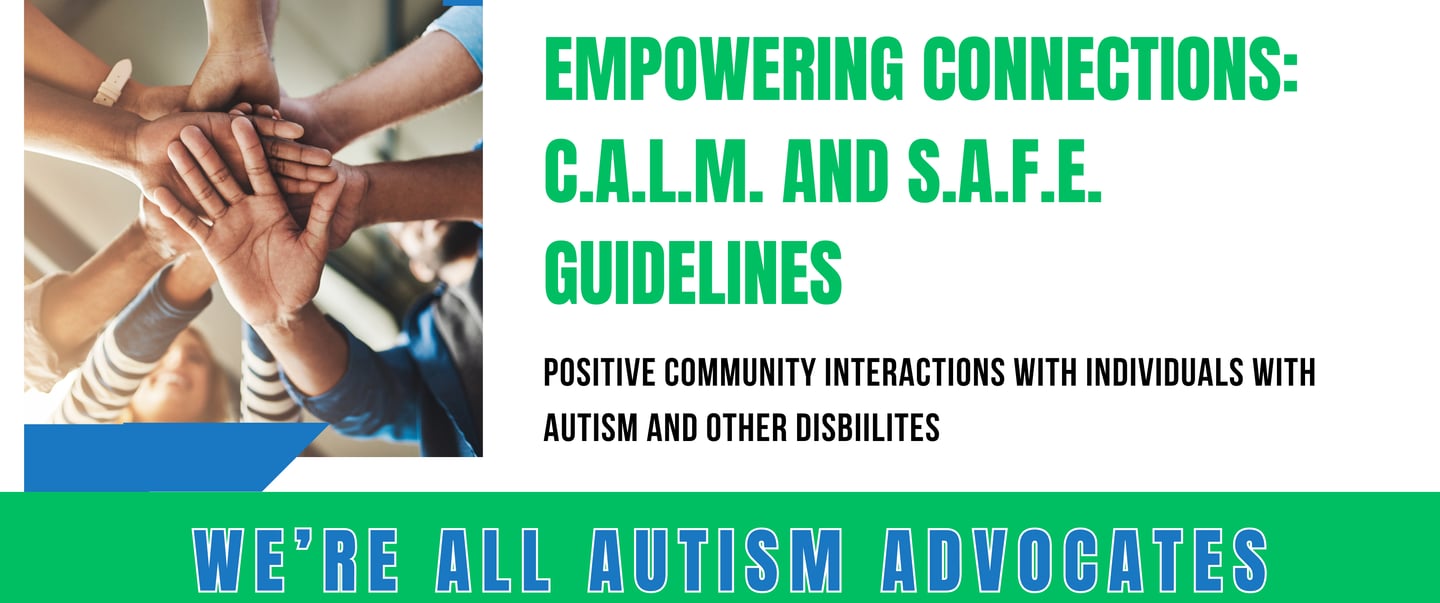 EMPOWERING CONNECTIONS: C.A.L.M. AND S.A.F.E. GUIDELINES

POSITIVE COMMUNITY INTERACTIONS WITH INDIVIDUALS WITH AUTISM AND OTHER DISBIILITES

WE'RE ALL AUTISM ADVOCATES